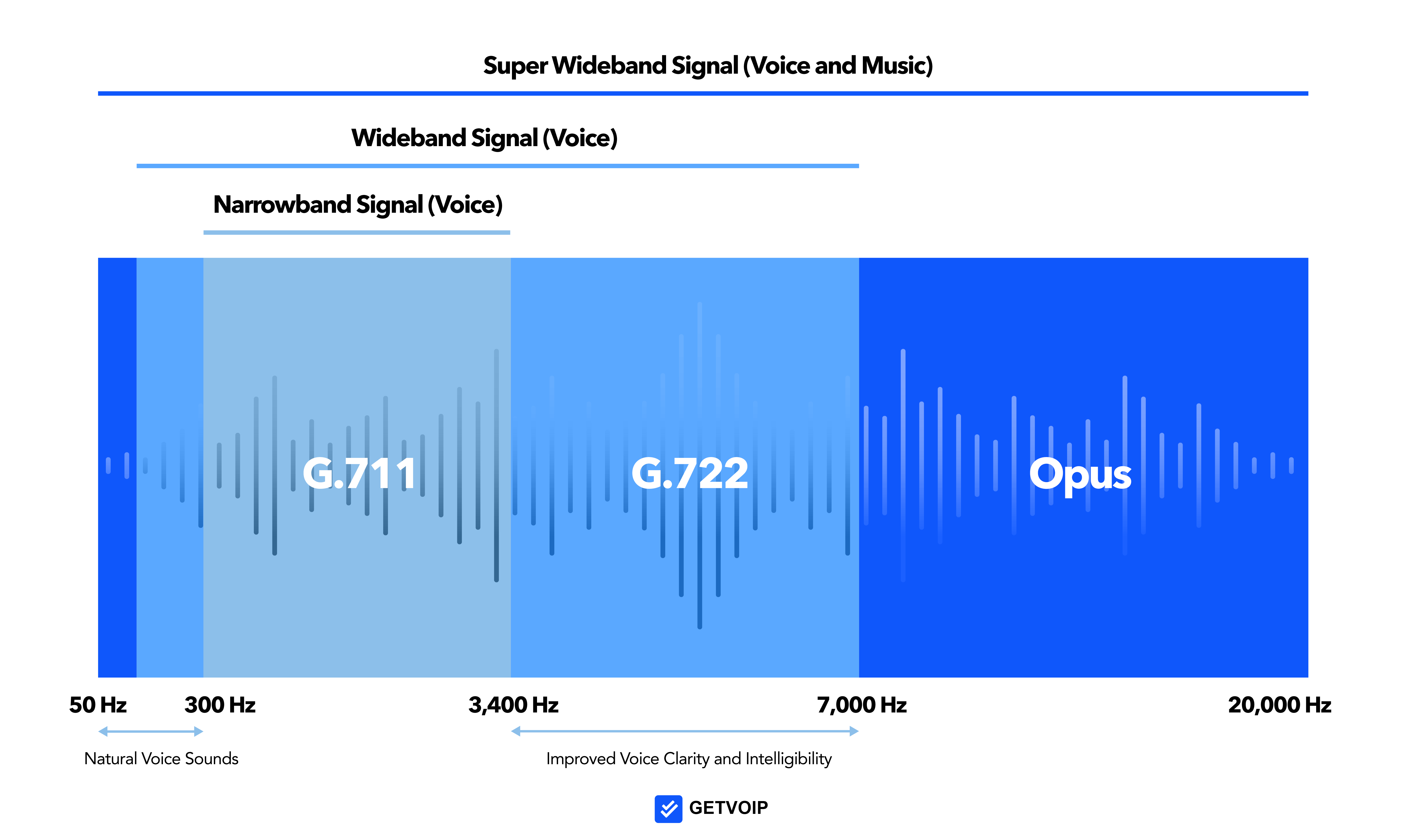 Super Wideband Signal (Voice and Music)

Wideband Signal (Voice)

Narrowband Signal (Voice)

G.711

G.722

Opus

50 Hz

300 Hz

3,400 Hz

7,000 Hz

20,000 Hz

Natural Voice Sounds

Improved Voice Clarity and Intelligibility

GETVOIP